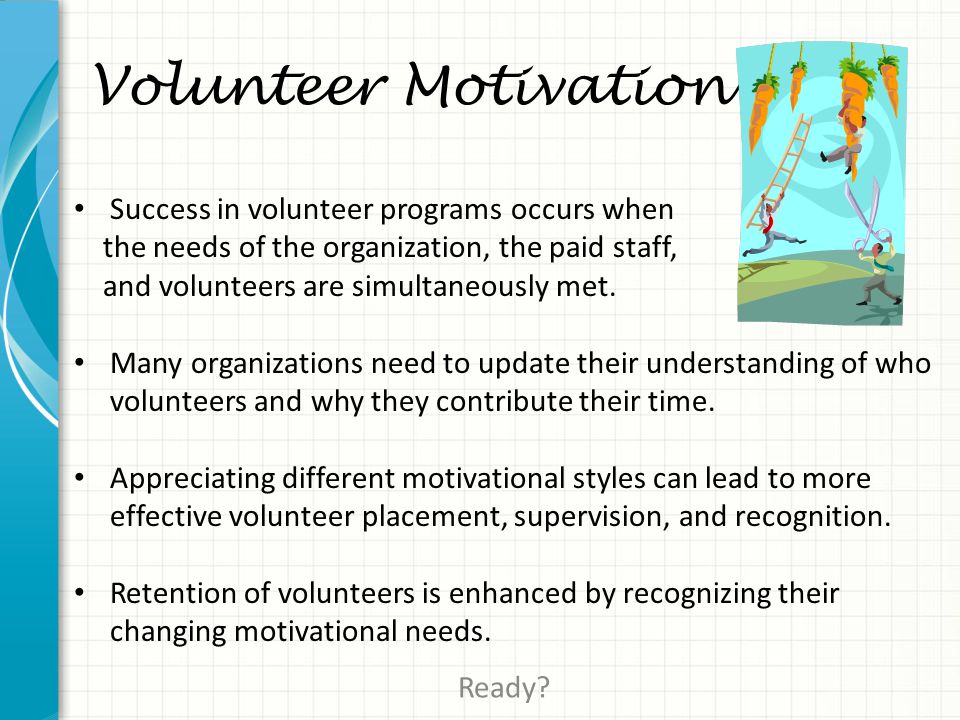 Volunteer Motivation

• Success in volunteer programs occurs when the needs of the organization, the paid staff, and volunteers are simultaneously met.

• Many organizations need to update their understanding of who volunteers and why they contribute their time.

• Appreciating different motivational styles can lead to more effective volunteer placement, supervision, and recognition.

• Retention of volunteers is enhanced by recognizing their changing motivational needs.

Ready?